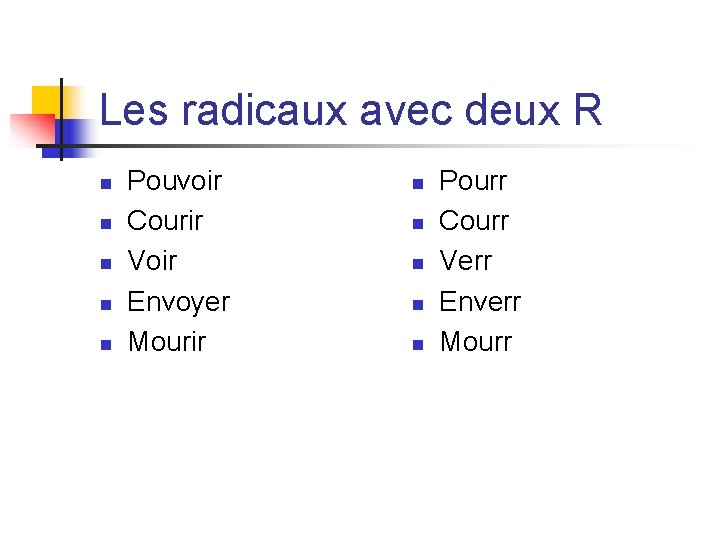 Les radicaux avec deux R

- Pouvoir
- Courir
- Voir
- Envoyer
- Mourir

- Pourr
- Courr
- Verr
- Enverr
- Mourr